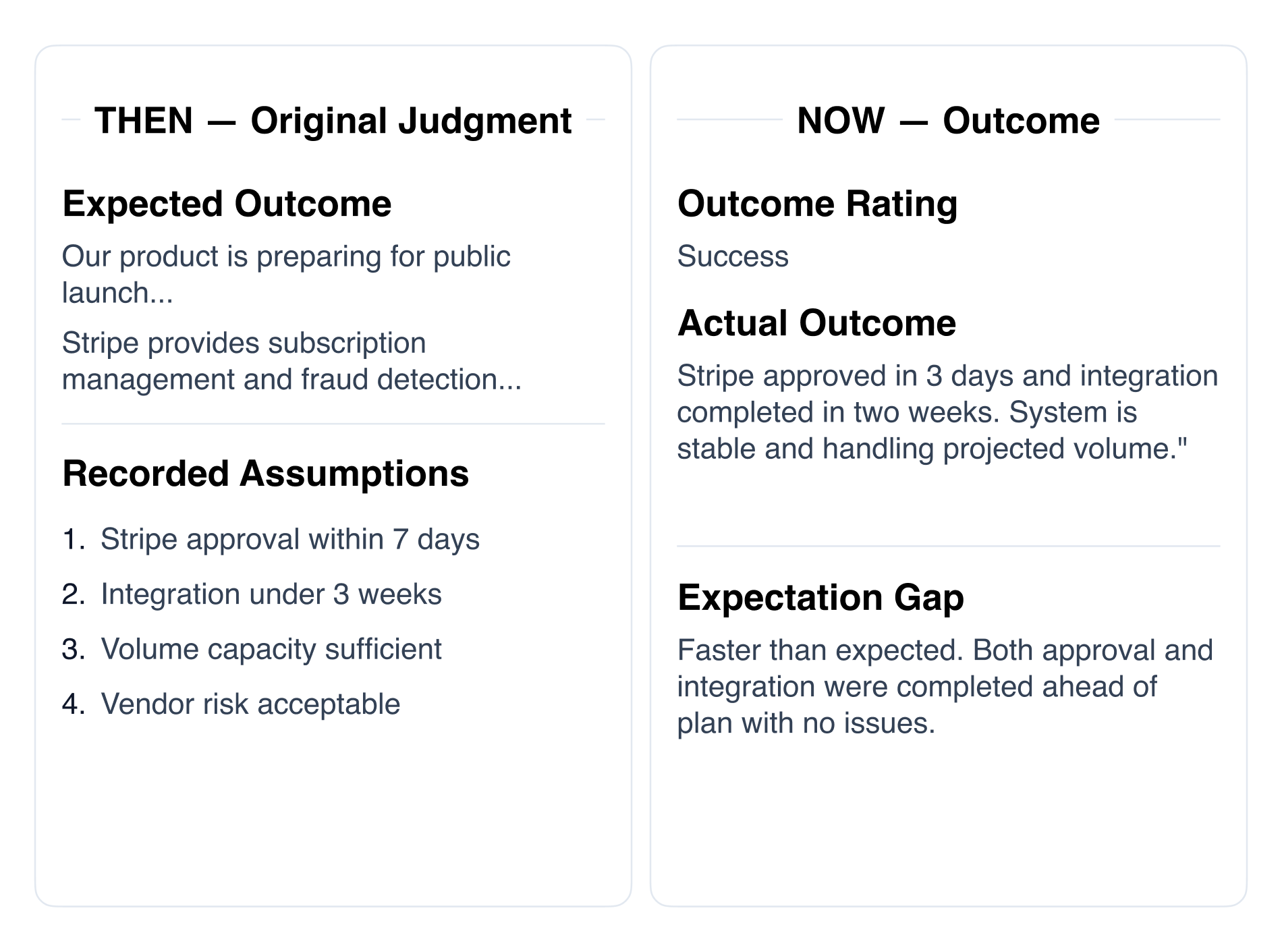 THEN — Original Judgment

Expected Outcome

Our product is preparing for public launch...

Stripe provides subscription management and fraud detection...

Recorded Assumptions

1. Stripe approval within 7 days
2. Integration under 3 weeks
3. Volume capacity sufficient
4. Vendor risk acceptable

NOW — Outcome

Outcome Rating

Success

Actual Outcome

Stripe approved in 3 days and integration completed in two weeks. System is stable and handling projected volume."

Expectation Gap

Faster than expected. Both approval and integration were completed ahead of plan with no issues.